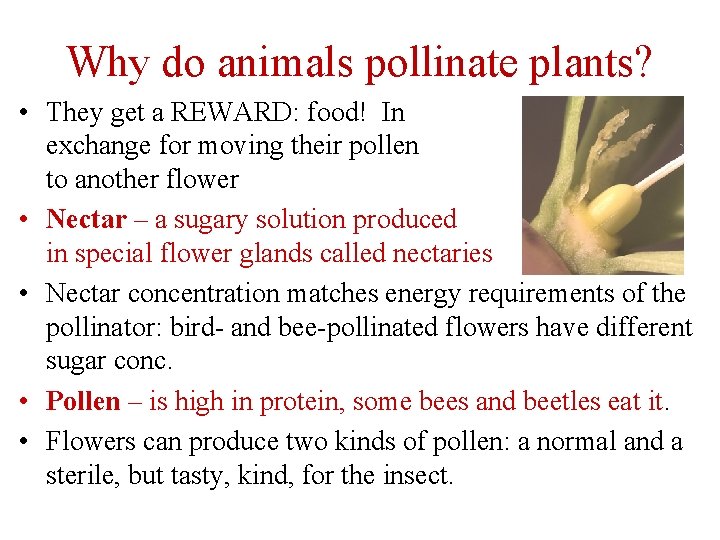 Why do animals pollinate plants?

• They get a REWARD: food! In exchange for moving their pollen to another flower

• Nectar – a sugary solution produced in special flower glands called nectaries

• Nectar concentration matches energy requirements of the pollinator: bird- and bee-pollinated flowers have different sugar conc.

• Pollen – is high in protein, some bees and beetles eat it.

• Flowers can produce two kinds of pollen: a normal and a sterile, but tasty, kind, for the insect.